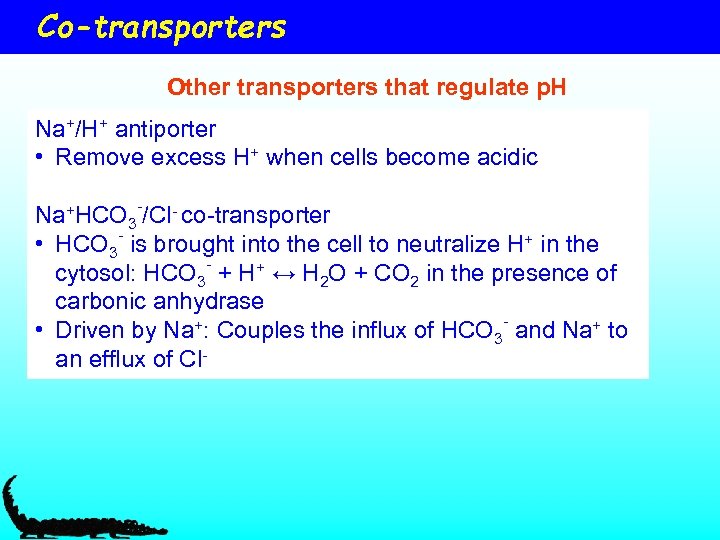 Co-transporters

Other transporters that regulate pH

$Na^+/H^+$ antiporter
• Remove excess $H^+$ when cells become acidic

$Na^+HCO_3^-/Cl^-$ co-transporter
• $HCO_3^-$ is brought into the cell to neutralize $H^+$ in the cytosol: $HCO_3^- + H^+ \leftrightarrow H_2O + CO_2$ in the presence of carbonic anhydrase
• Driven by $Na^+$: Couples the influx of $HCO_3^-$ and $Na^+$ to an efflux of $Cl^-$